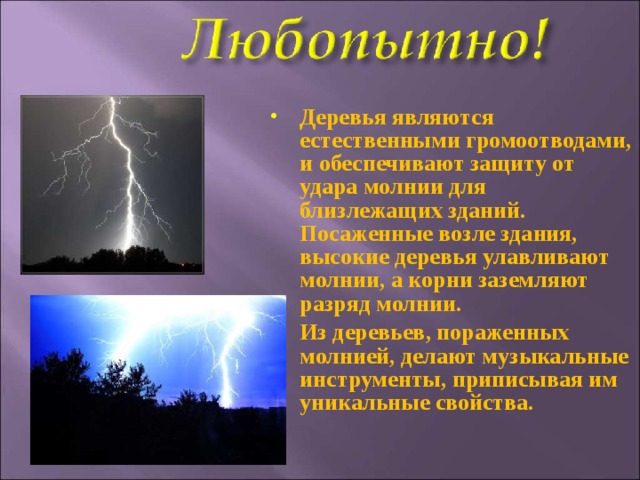 Любопытно!

• Деревья являются естественными громоотводами, и обеспечивают защиту от удара молнии для близлежащих зданий. Посаженные возле здания, высокие деревья улавливают молнии, а корни заземляют разряд молнии.

Из деревьев, пораженных молнией, делают музыкальные инструменты, приписывая им уникальные свойства.